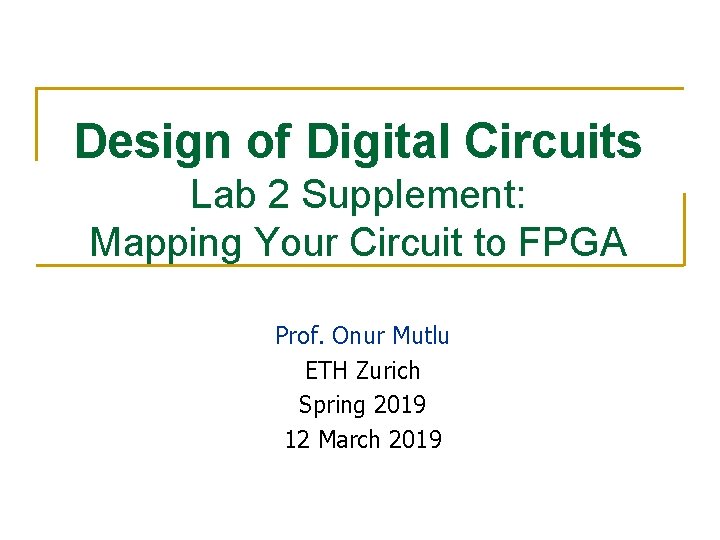 Design of Digital Circuits
Lab 2 Supplement: Mapping Your Circuit to FPGA

Prof. Onur Mutlu
ETH Zurich
Spring 2019
12 March 2019